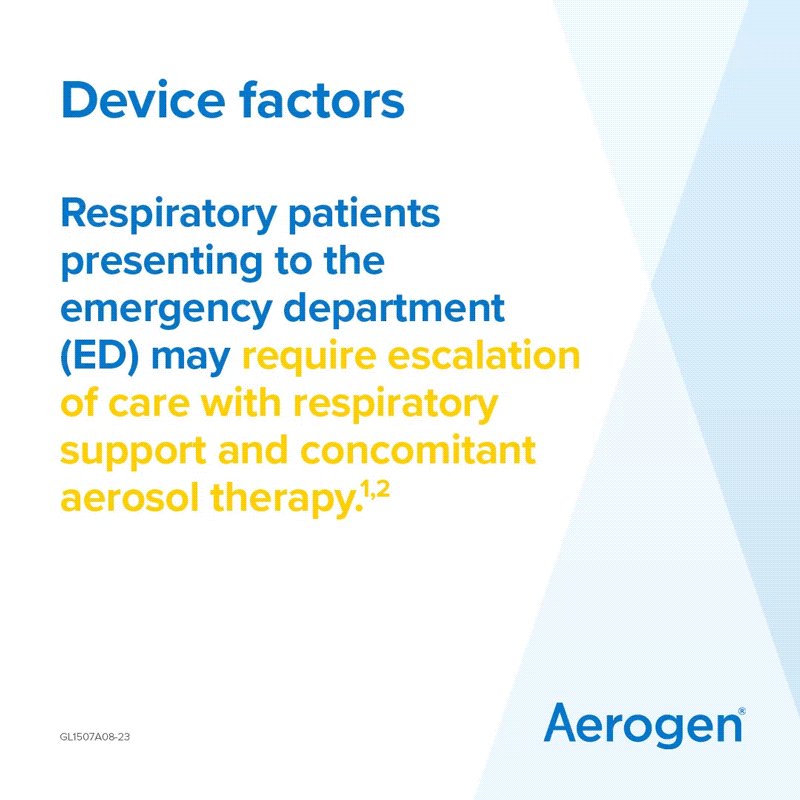 Device factors

Respiratory patients presenting to the emergency department (ED) may require escalation of care with respiratory support and concomitant aerosol therapy.$^{1,2}$

GL1507A08-23

Aerogen®